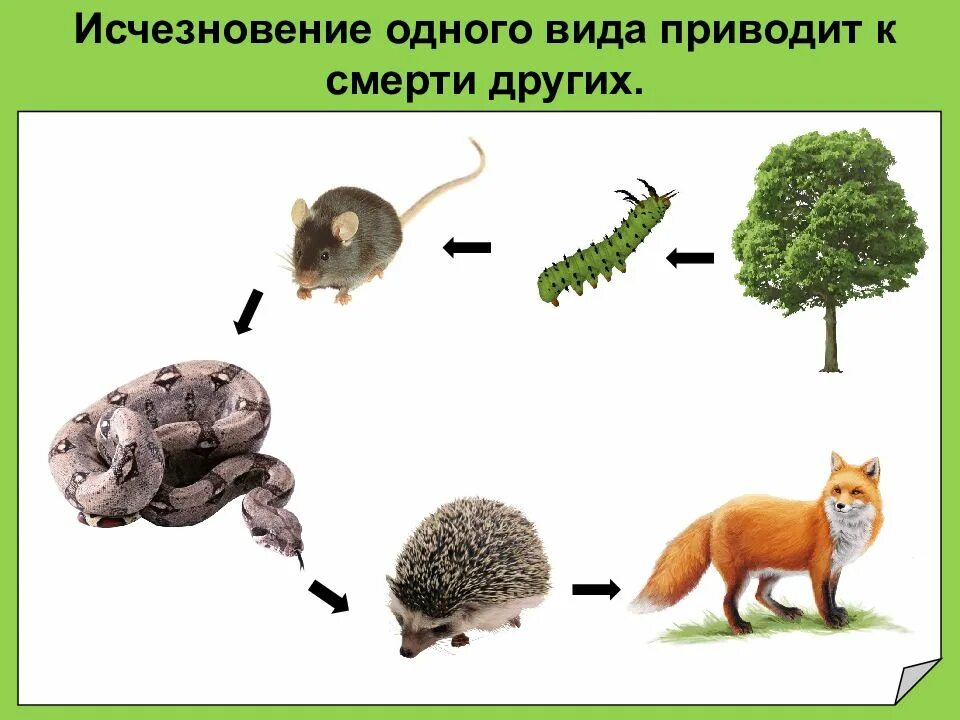 Исчезновение одного вида приводит к смерти других.